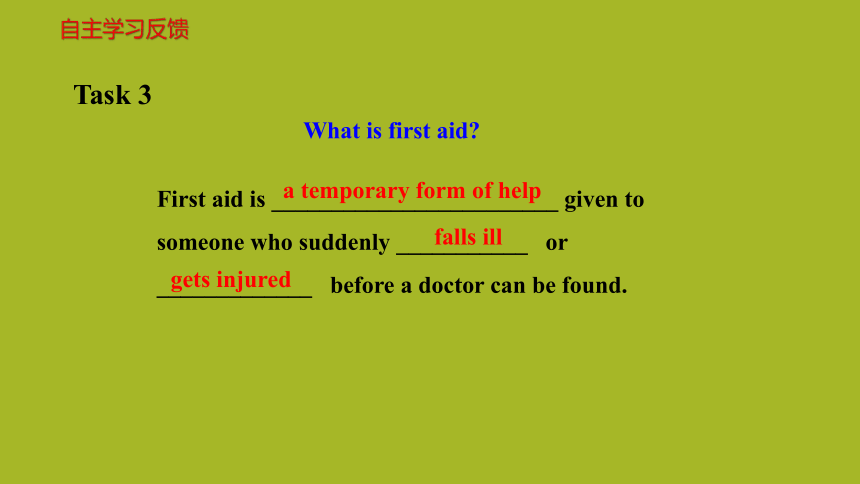 自主学习反馈

Task 3

What is first aid?

First aid is a temporary form of help given to someone who suddenly falls ill or gets injured before a doctor can be found.